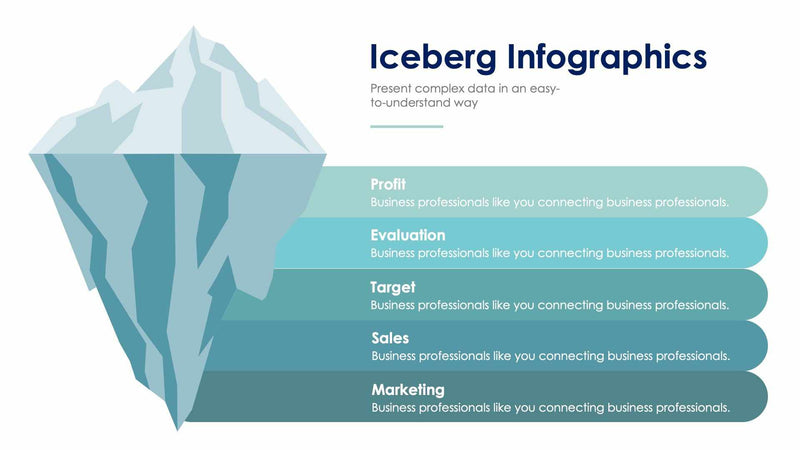 Iceberg Infographics

Present complex data in an easy-to-understand way

Profit
Business professionals like you connecting business professionals.

Evaluation
Business professionals like you connecting business professionals.

Target
Business professionals like you connecting business professionals.

Sales
Business professionals like you connecting business professionals.

Marketing
Business professionals like you connecting business professionals.